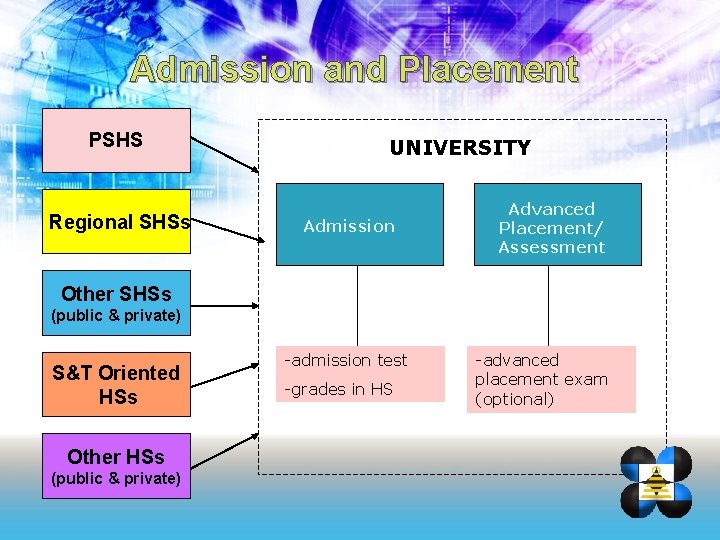 Admission and Placement

PSHS

Regional SHSs

Other SHSs
(public & private)

S&T Oriented HSs

Other HSs
(public & private)

UNIVERSITY

Admission

Advanced Placement/ Assessment

-admission test
-grades in HS

-advanced placement exam (optional)